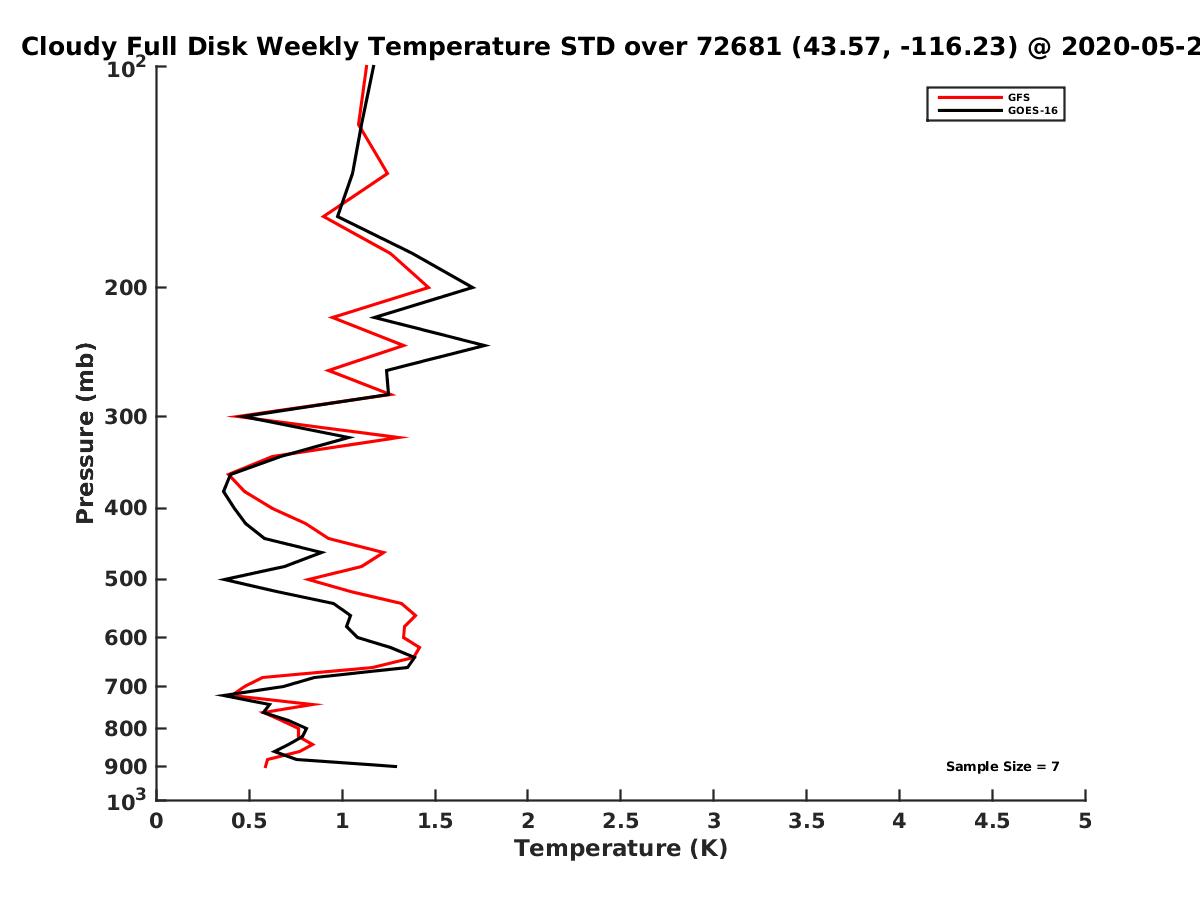 Cloudy Full Disk Weekly Temperature STD over 72681 (43.57, -116.23) @ 2020-05-2

GFS
GOES-16

Pressure (mb)

$10^2$
200
300
400
500
600
700
800
900
$10^3$

Sample Size = 7

0
0.5
1
1.5
2
2.5
3
3.5
4
4.5
5

Temperature (K)